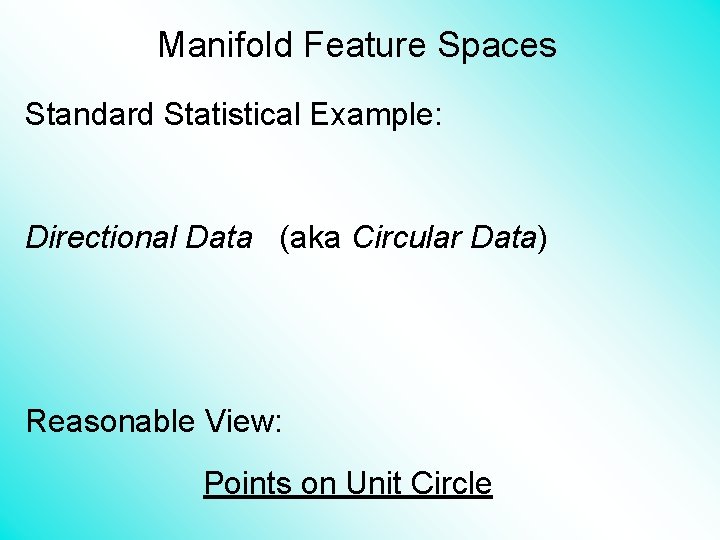 Manifold Feature Spaces

Standard Statistical Example:

Directional Data (aka Circular Data)

Reasonable View:

Points on Unit Circle